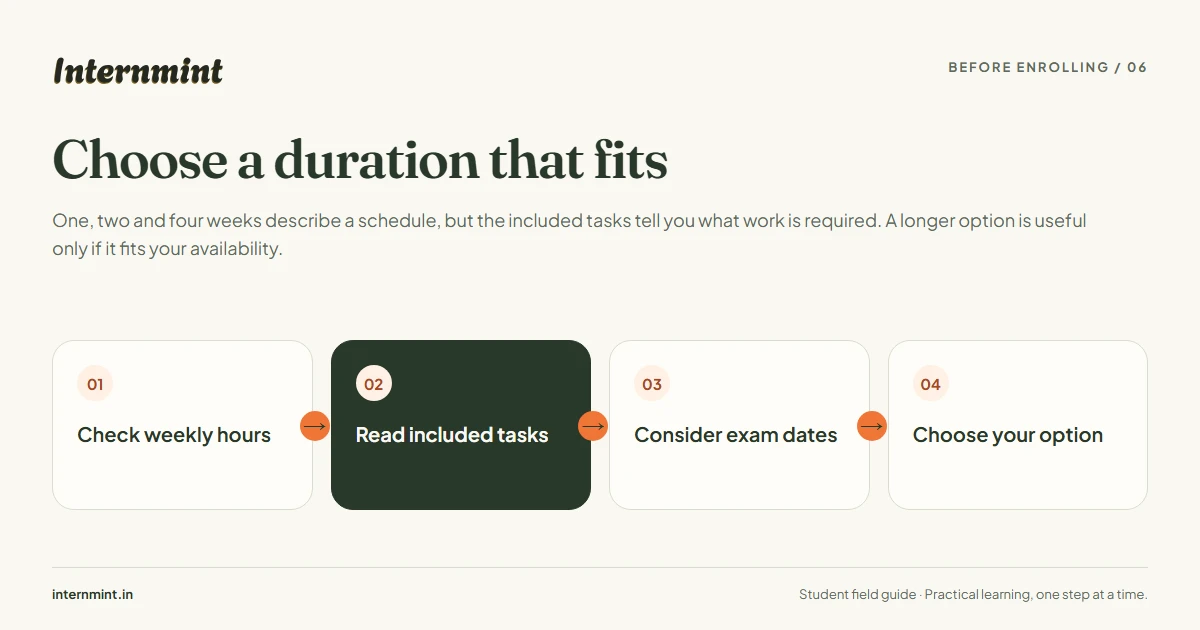 Internmint

BEFORE ENROLLING / 06

Choose a duration that fits

One, two and four weeks describe a schedule, but the included tasks tell you what work is required. A longer option is useful only if it fits your availability.

01
Check weekly hours

→

02
Read included tasks

→

03
Consider exam dates

→

04
Choose your option

internmint.in

Student field guide · Practical learning, one step at a time.